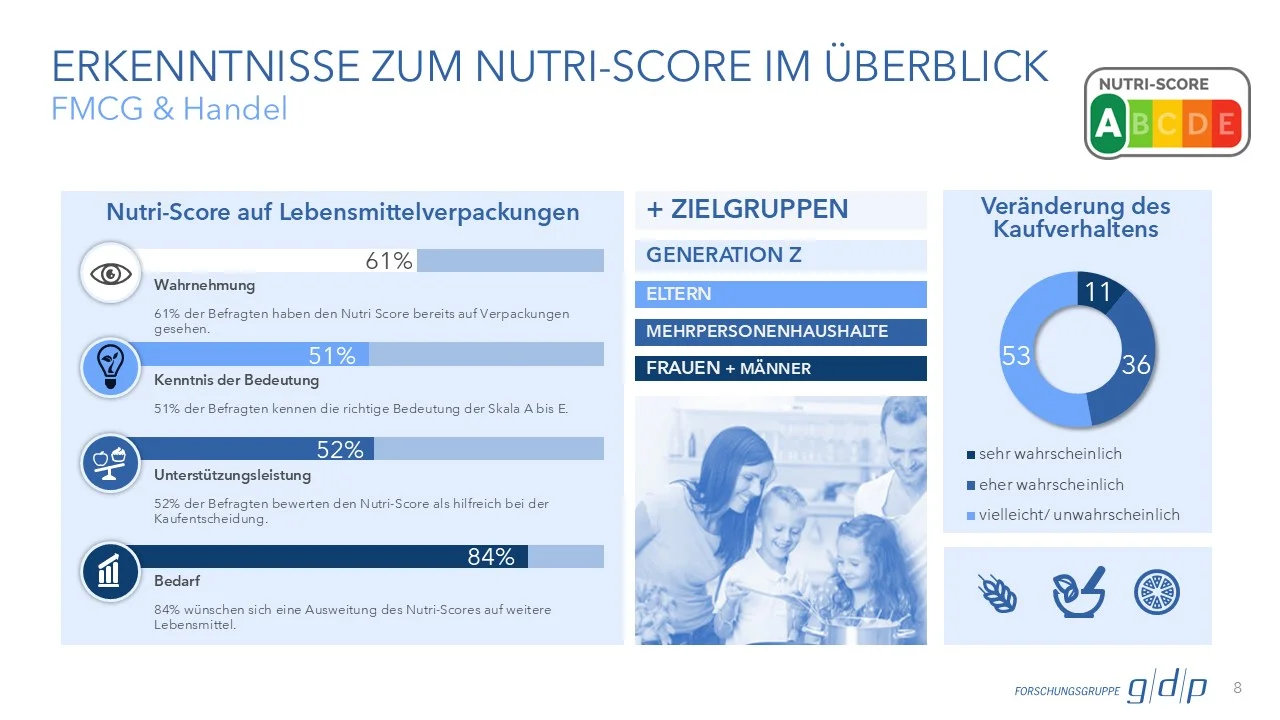 ERKENNTNISSE ZUM NUTRI-SCORE IM ÜBERBLICK
FMCG & Handel

NUTRI-SCORE
A B C D E

Nutri-Score auf Lebensmittelverpackungen

61%
Wahrnehmung
61% der Befragten haben den Nutri Score bereits auf Verpackungen gesehen.

51%
Kenntnis der Bedeutung
51% der Befragten kennen die richtige Bedeutung der Skala A bis E.

52%
Unterstützungsleistung
52% der Befragten bewerten den Nutri-Score als hilfreich bei der Kaufentscheidung.

84%
Bedarf
84% wünschen sich eine Ausweitung des Nutri-Scores auf weitere Lebensmittel.

+ ZIELGRUPPEN
GENERATION Z
ELTERN
MEHRPERSONENHAUSHALTE
FRAUEN + MÄNNER

Veränderung des Kaufverhaltens
11
36
53
sehr wahrscheinlich
eher wahrscheinlich
vielleicht/ unwahrscheinlich

FORSCHUNGSGRUPPE g|d|p
8